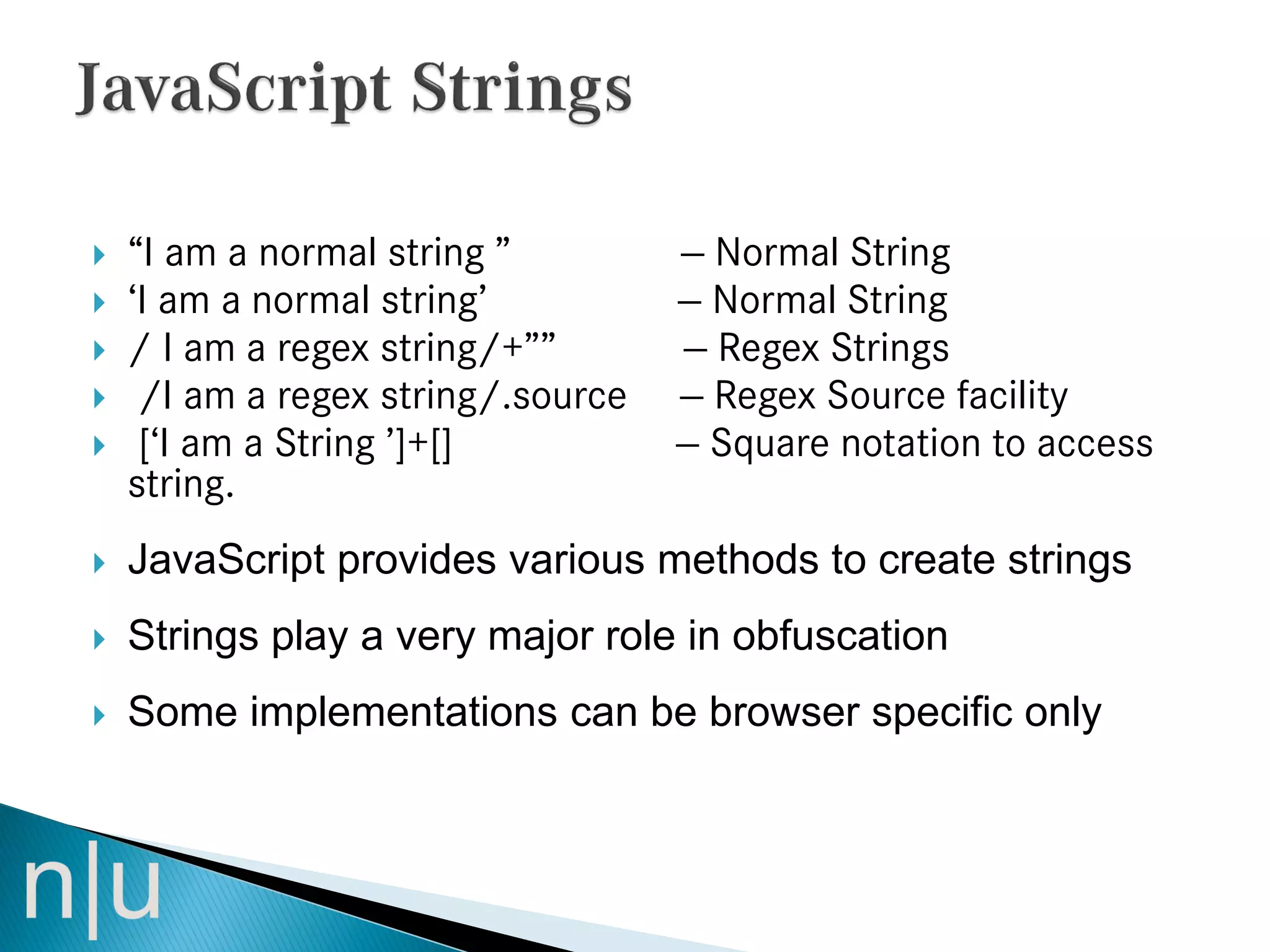 JavaScript Strings

“I am a normal string ” – Normal String
‘I am a normal string’ – Normal String
/ I am a regex string/+”” – Regex Strings
/I am a regex string/.source – Regex Source facility
[‘I am a String ’]+[] – Square notation to access string.

JavaScript provides various methods to create strings

Strings play a very major role in obfuscation

Some implementations can be browser specific only

n|u